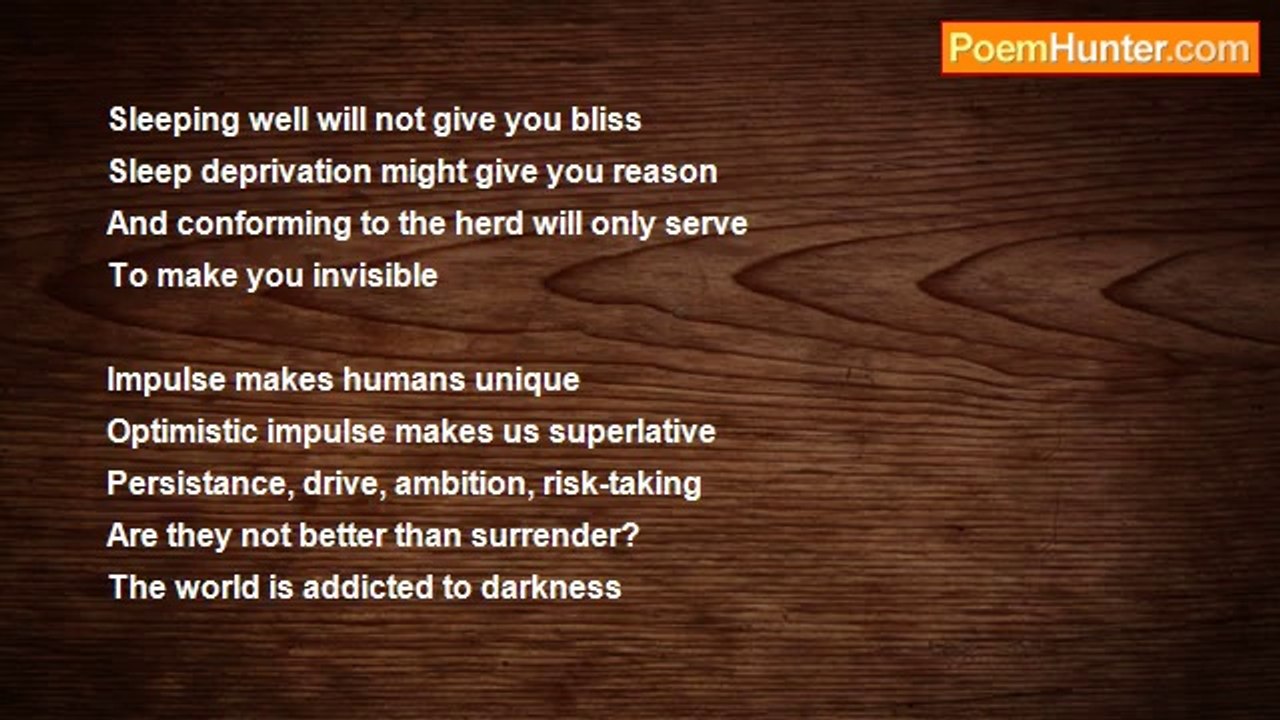 PoemHunter.com

Sleeping well will not give you bliss
Sleep deprivation might give you reason
And conforming to the herd will only serve
To make you invisible

Impulse makes humans unique
Optimistic impulse makes us superlative
Persistance, drive, ambition, risk-taking
Are they not better than surrender?
The world is addicted to darkness